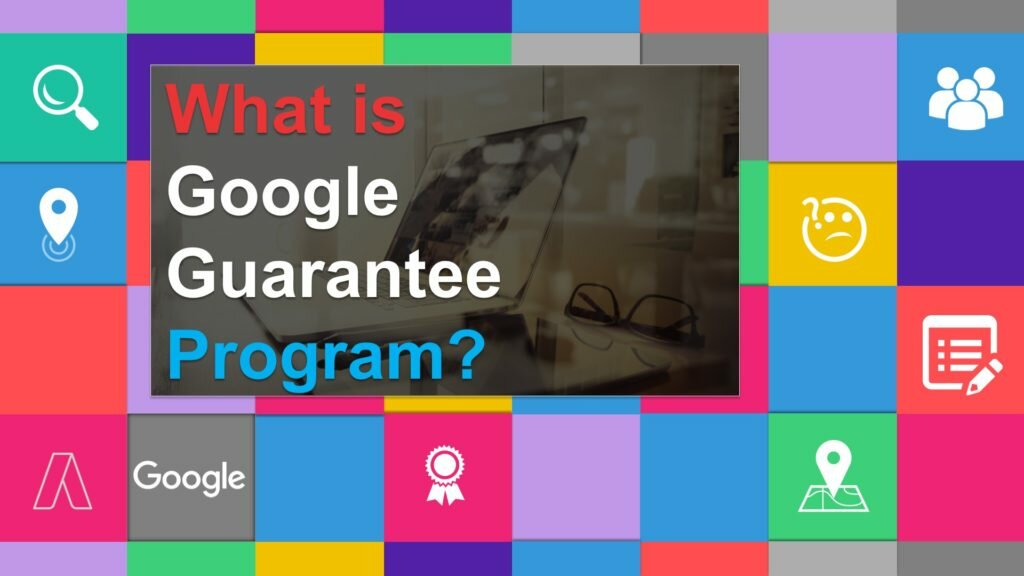 What is Google Guarantee Program?

Google